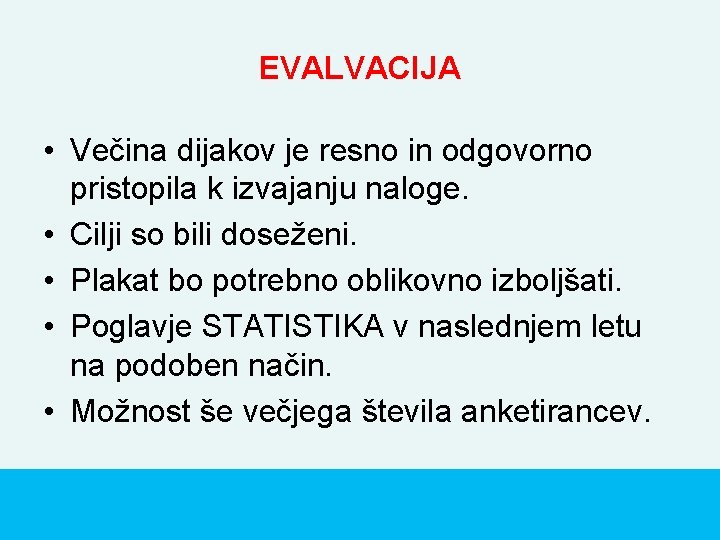 EVALVACIJA

• Večina dijakov je resno in odgovorno pristopila k izvajanju naloge.
• Cilji so bili doseženi.
• Plakat bo potrebno oblikovno izboljšati.
• Poglavje STATISTIKA v naslednjem letu na podoben način.
• Možnost še večjega števila anketirancev.